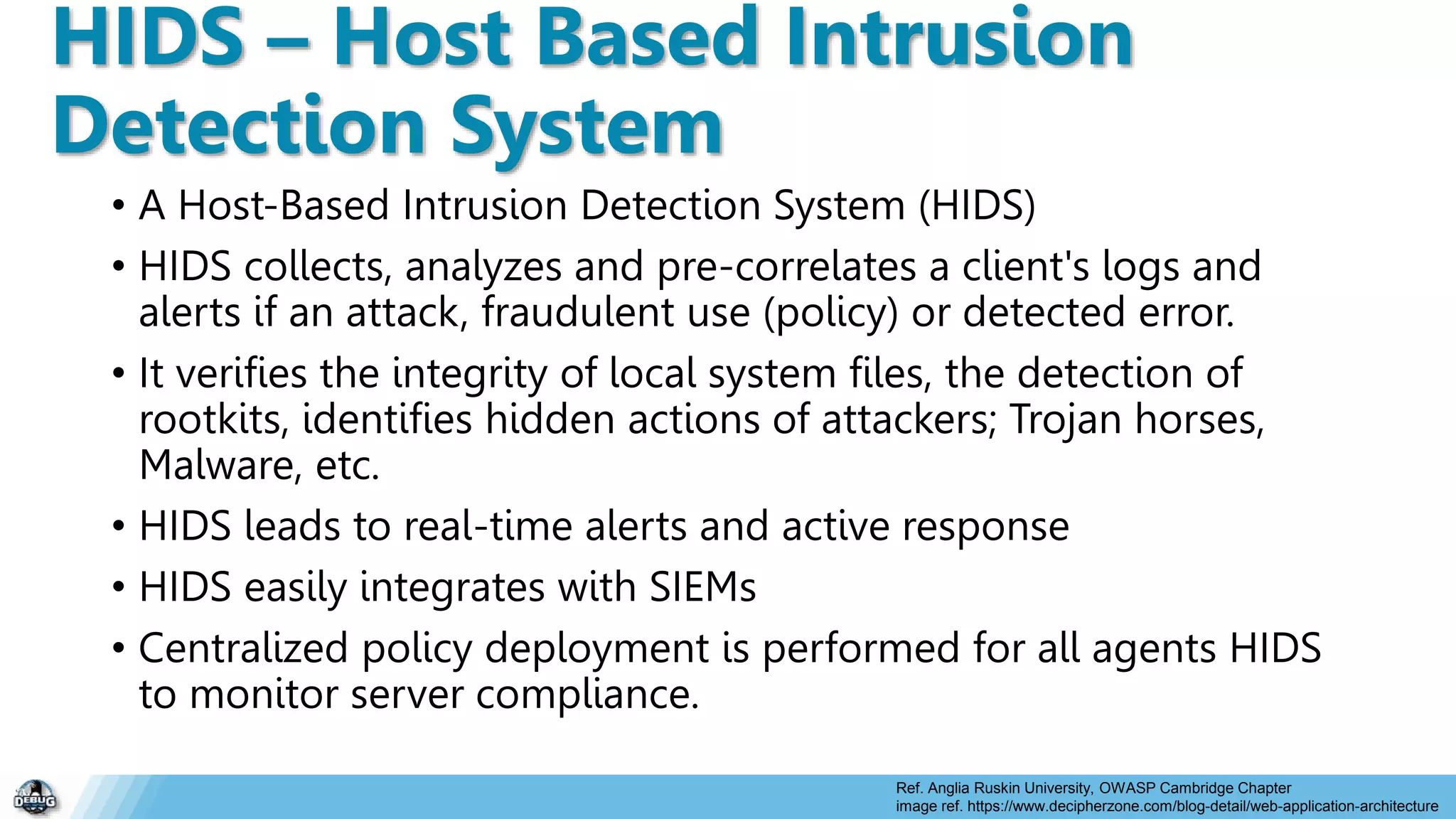 HIDS – Host Based Intrusion Detection System

• A Host-Based Intrusion Detection System (HIDS)

• HIDS collects, analyzes and pre-correlates a client's logs and alerts if an attack, fraudulent use (policy) or detected error.

• It verifies the integrity of local system files, the detection of rootkits, identifies hidden actions of attackers; Trojan horses, Malware, etc.

• HIDS leads to real-time alerts and active response

• HIDS easily integrates with SIEMs

• Centralized policy deployment is performed for all agents HIDS to monitor server compliance.

DEBUG

Ref. Anglia Ruskin University, OWASP Cambridge Chapter
image ref. https://www.decipherzone.com/blog-detail/web-application-architecture